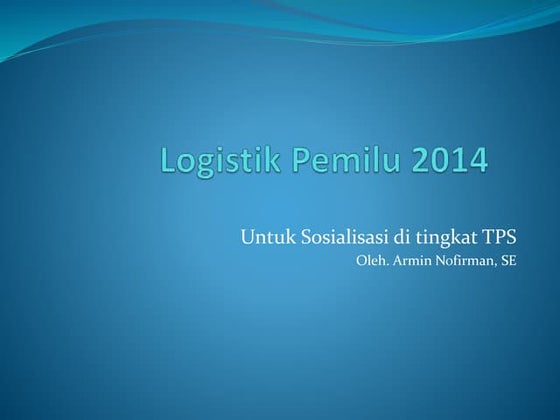 Logistik Pemilu 2014

Untuk Sosialisasi di tingkat TPS
Oleh. Armin Nofirman, SE